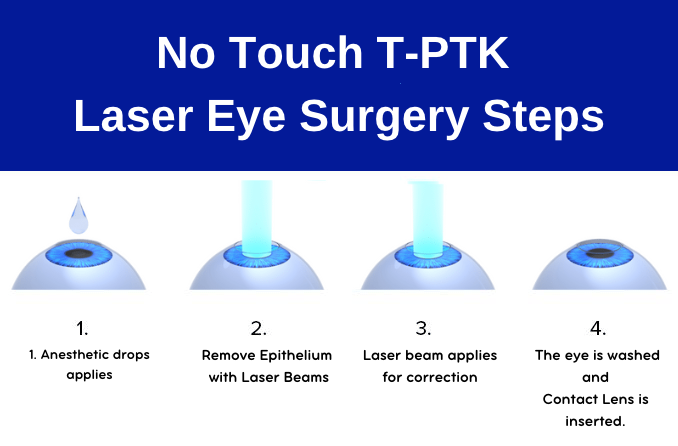 No Touch T-PTK
Laser Eye Surgery Steps

1.
1. Anesthetic drops applies

2.
Remove Epithelium with Laser Beams

3.
Laser beam applies for correction

4.
The eye is washed and Contact Lens is inserted.